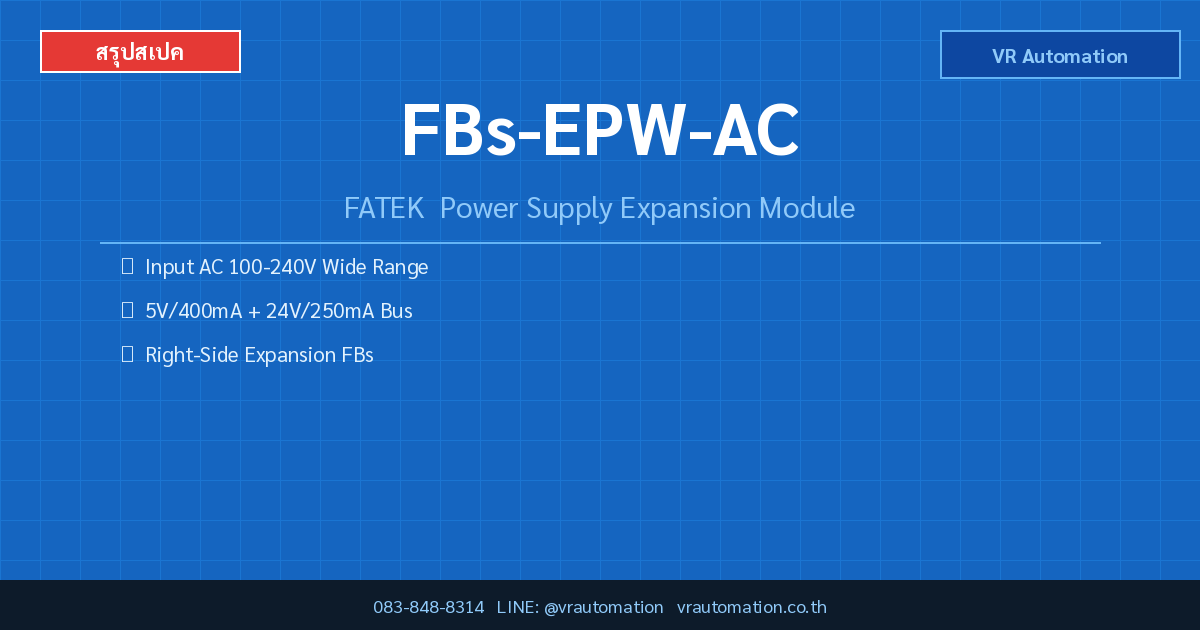 สรุปสเปค

VR Automation

FBs-EPW-AC

FATEK Power Supply Expansion Module

Input AC 100-240V Wide Range

5V/400mA + 24V/250mA Bus

Right-Side Expansion FBs

083-848-8314 LINE: @vrautomation vrautomation.co.th